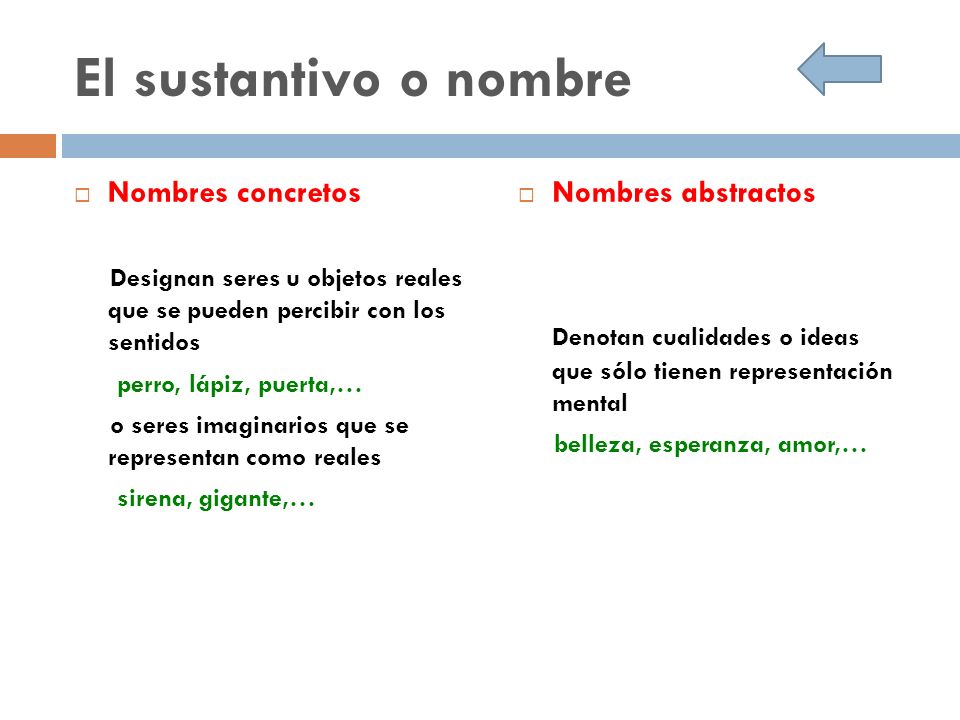 El sustantivo o nombre

Nombres concretos

Designan seres u objetos reales que se pueden percibir con los sentidos

perro, lápiz, puerta,…

o seres imaginarios que se representan como reales

sirena, gigante,…

Nombres abstractos

Denotan cualidades o ideas que sólo tienen representación mental

belleza, esperanza, amor,…